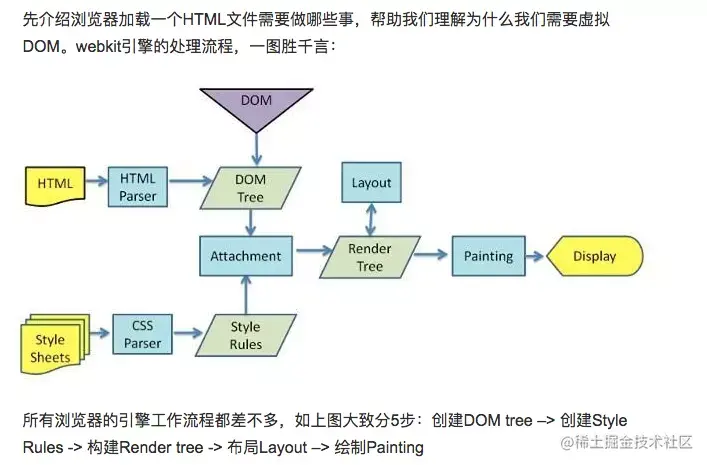 先介绍浏览器加载一个HTML文件需要做哪些事，帮助我们理解为什么我们需要虚拟DOM。webkit引擎的处理流程，一图胜千言：

DOM

HTML

HTML Parser

DOM Tree

Layout

Attachment

Render Tree

Painting

Display

Style Sheets

CSS Parser

Style Rules

所有浏览器的引擎工作流程都差不多，如上图大致分5步：创建DOM tree –> 创建Style Rules -> 构建Render tree -> 布局Layout –> 绘制Painting

@稀土掘金技术社区